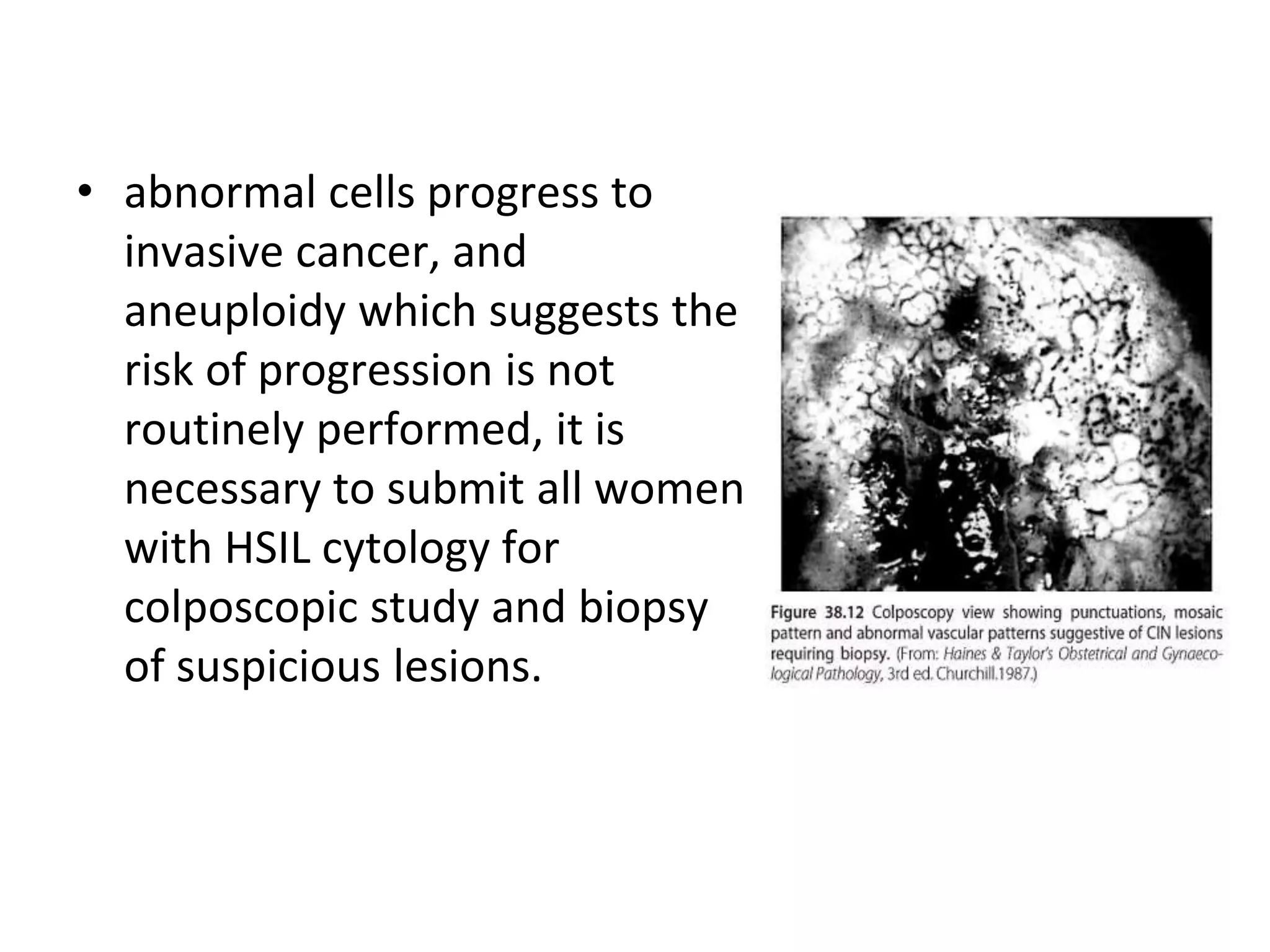 • abnormal cells progress to invasive cancer, and aneuploidy which suggests the risk of progression is not routinely performed, it is necessary to submit all women with HSIL cytology for colposcopic study and biopsy of suspicious lesions.

Figure 38.12 Colposcopy view showing punctuations, mosaic pattern and abnormal vascular patterns suggestive of CIN lesions requiring biopsy. (From: Haines & Taylor's Obstetrical and Gynaecological Pathology, 3rd ed. Churchill.1987.)